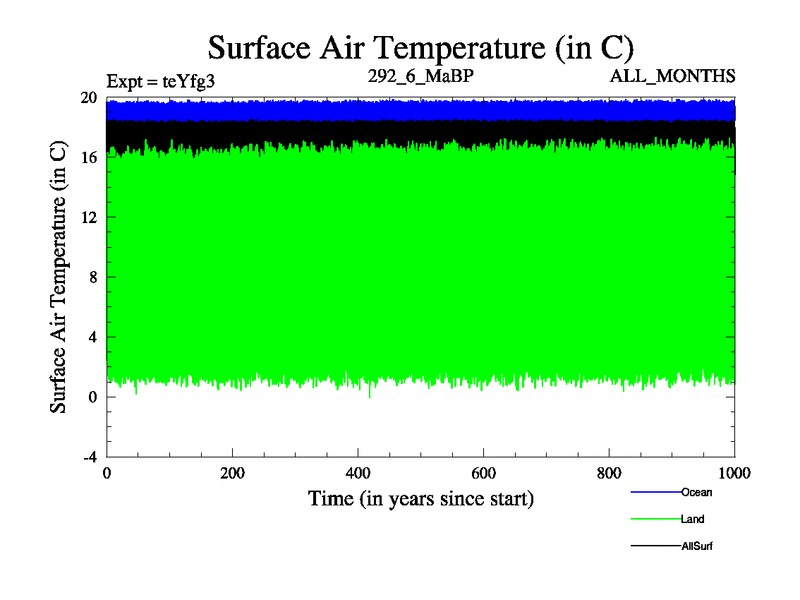 Surface Air Temperature (in C)

Expt = teYfg3

292_6_MaBP

ALL_MONTHS

Surface Air Temperature (in C)

20
16
12
8
4
0
-4

0
200
400
600
800
1000

Time (in years since start)

Ocean
Land
AllSurf